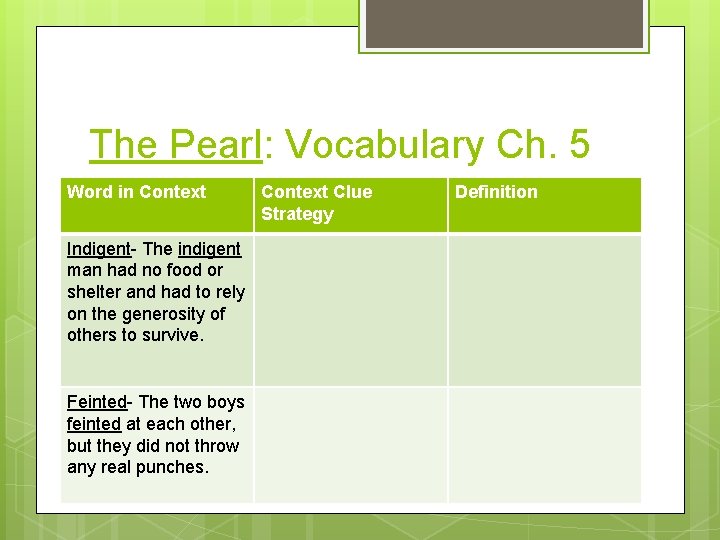 The Pearl: Vocabulary Ch. 5

| Word in Context | Context Clue Strategy | Definition |
|---|---|---|
| Indigent- The indigent man had no food or shelter and had to rely on the generosity of others to survive. | | |
| Feinted- The two boys feinted at each other, but they did not throw any real punches. | | |